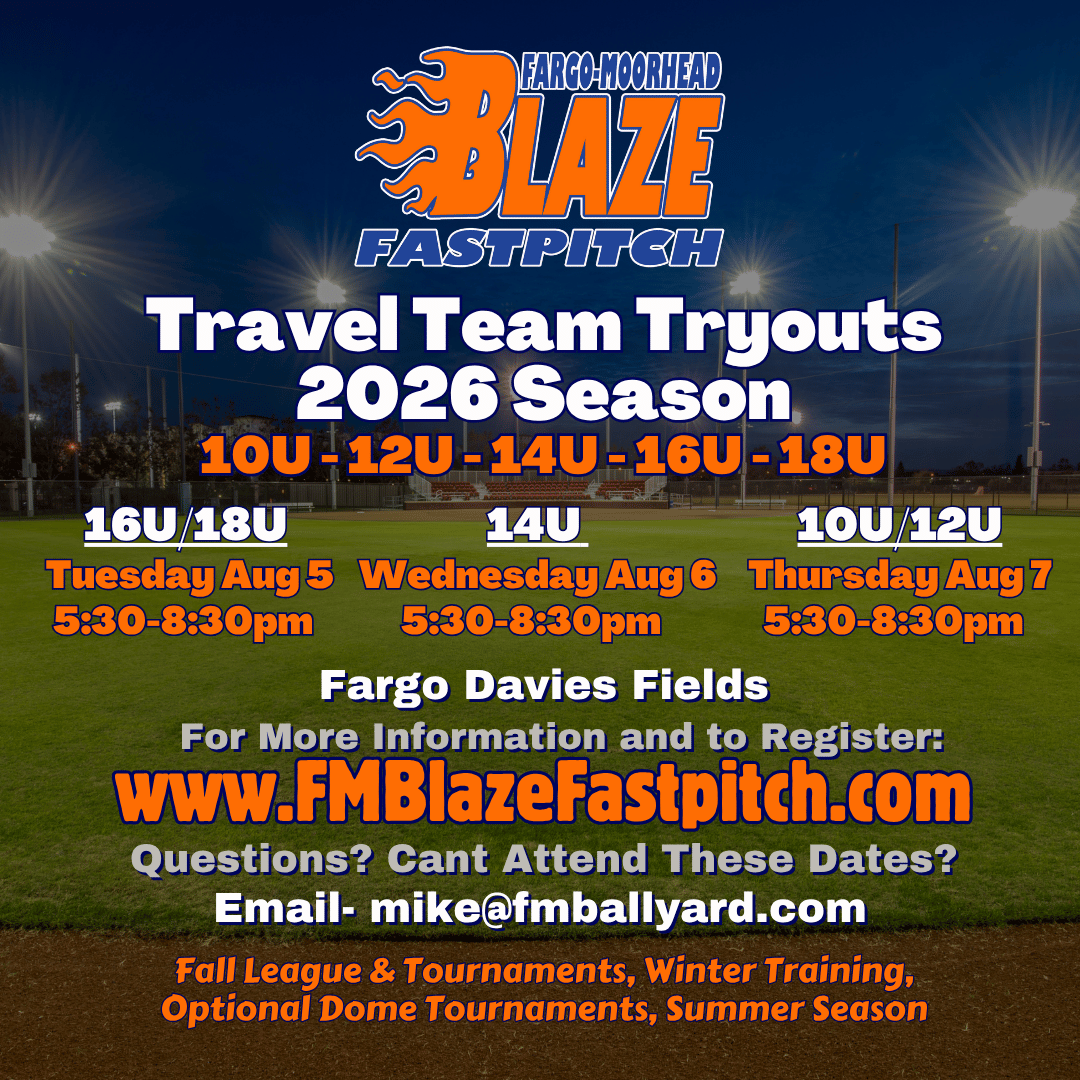 FARGO-MOORHEAD
BLAZE
FASTPITCH

Travel Team Tryouts
2026 Season
10U - 12U - 14U - 16U - 18U

16U/18U
Tuesday Aug 5
5:30-8:30pm

14U
Wednesday Aug 6
5:30-8:30pm

10U/12U
Thursday Aug 7
5:30-8:30pm

Fargo Davies Fields
For More Information and to Register:
www.FMBlazeFastpitch.com
Questions? Cant Attend These Dates?
Email- mike@fmballyard.com

Fall League & Tournaments, Winter Training, Optional Dome Tournaments, Summer Season